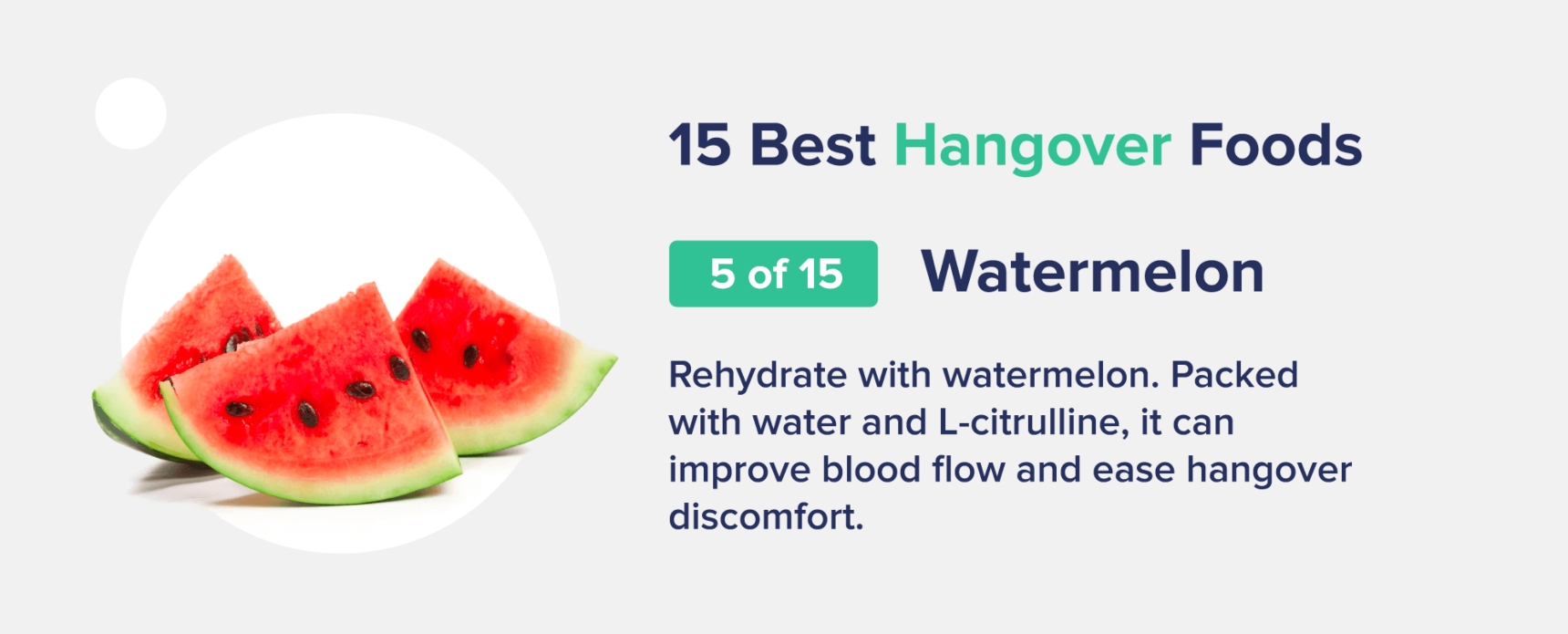 15 Best Hangover Foods

5 of 15 Watermelon

Rehydrate with watermelon. Packed with water and L-citrulline, it can improve blood flow and ease hangover discomfort.